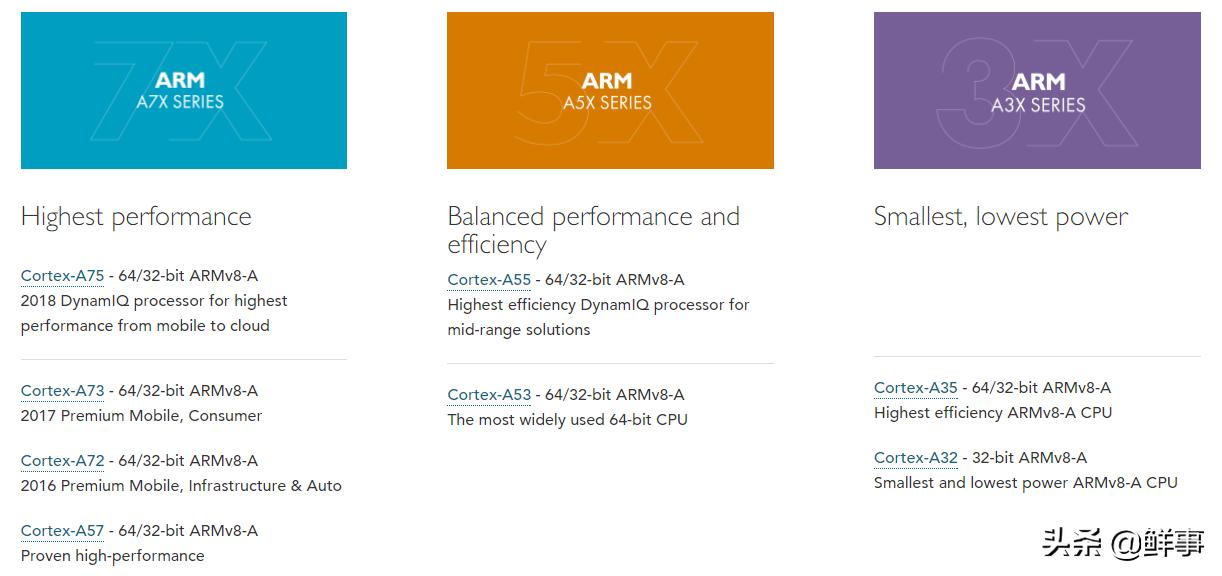 7X
ARM
A7X SERIES

Highest performance

Cortex-A75 - 64/32-bit ARMv8-A
2018 DynamIQ processor for highest performance from mobile to cloud

Cortex-A73 - 64/32-bit ARMv8-A
2017 Premium Mobile, Consumer

Cortex-A72 - 64/32-bit ARMv8-A
2016 Premium Mobile, Infrastructure & Auto

Cortex-A57 - 64/32-bit ARMv8-A
Proven high-performance

5X
ARM
A5X SERIES

Balanced performance and efficiency

Cortex-A55 - 64/32-bit ARMv8-A
Highest efficiency DynamIQ processor for mid-range solutions

Cortex-A53 - 64/32-bit ARMv8-A
The most widely used 64-bit CPU

3X
ARM
A3X SERIES

Smallest, lowest power

Cortex-A35 - 64/32-bit ARMv8-A
Highest efficiency ARMv8-A CPU

Cortex-A32 - 32-bit ARMv8-A
Smallest and lowest power ARMv8-A CPU

头条 @鲜事